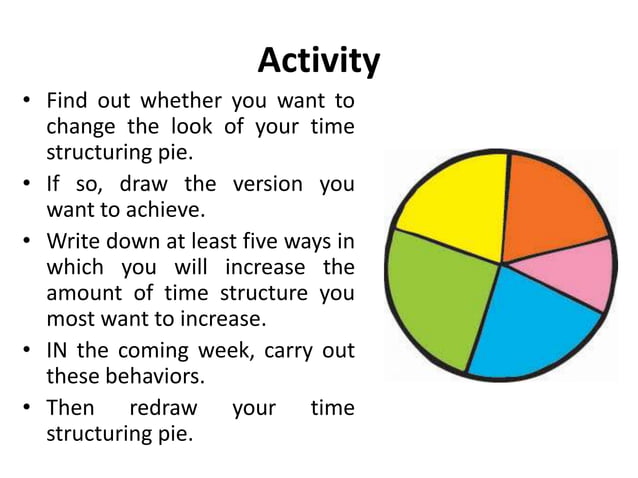 Activity

• Find out whether you want to change the look of your time structuring pie.
• If so, draw the version you want to achieve.
• Write down at least five ways in which you will increase the amount of time structure you most want to increase.
• IN the coming week, carry out these behaviors.
• Then redraw your time structuring pie.